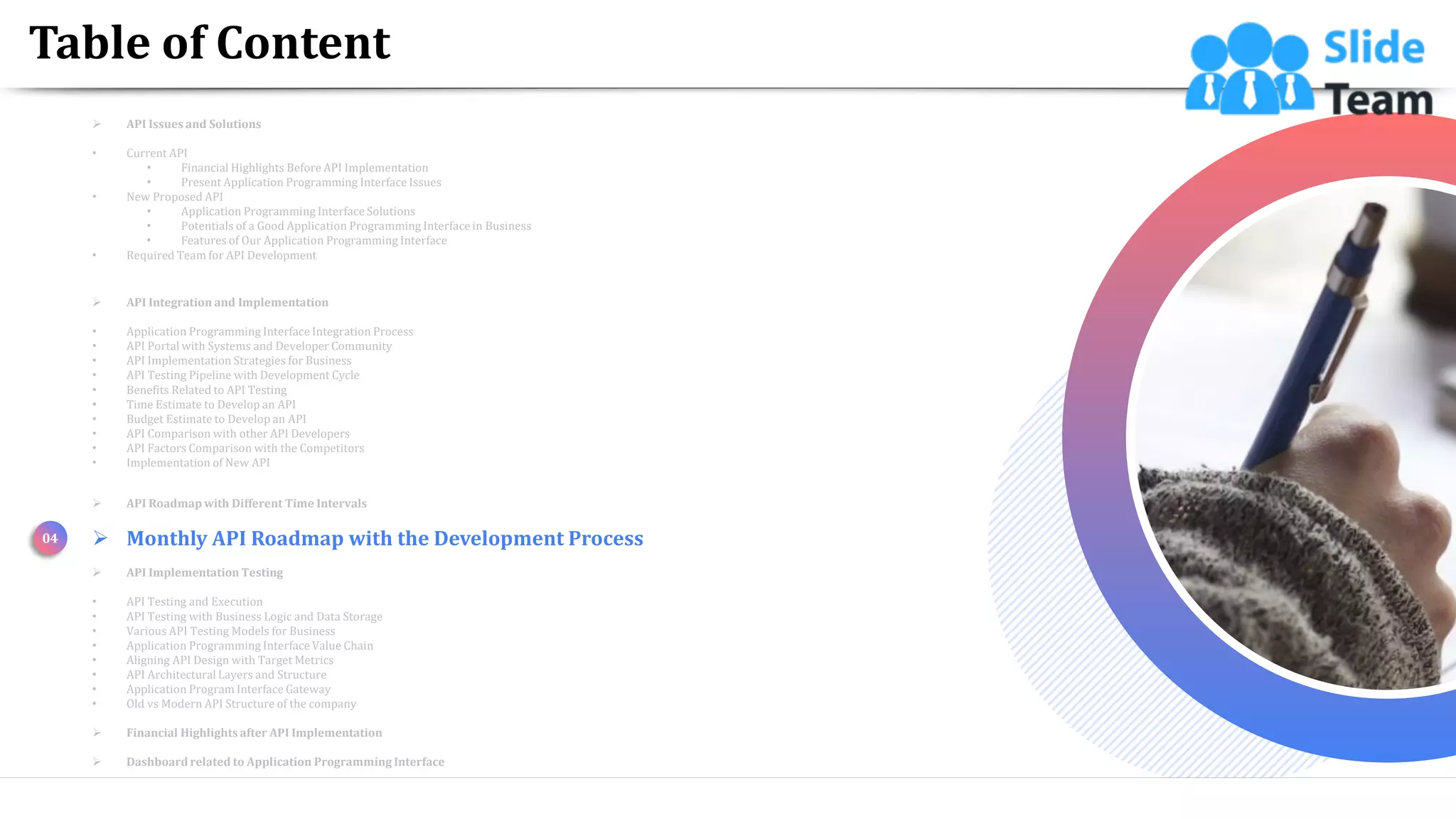 Table of Content

Slide Team

➢ API Issues and Solutions

• Current API
  • Financial Highlights Before API Implementation
  • Present Application Programming Interface Issues
• New Proposed API
  • Application Programming Interface Solutions
  • Potentials of a Good Application Programming Interface in Business
  • Features of Our Application Programming Interface
• Required Team for API Development

➢ API Integration and Implementation

• Application Programming Interface Integration Process
• API Portal with Systems and Developer Community
• API Implementation Strategies for Business
• API Testing Pipeline with Development Cycle
• Benefits Related to API Testing
• Time Estimate to Develop an API
• Budget Estimate to Develop an API
• API Comparison with other API Developers
• API Factors Comparison with the Competitors
• Implementation of New API

➢ API Roadmap with Different Time Intervals

04 ➢ Monthly API Roadmap with the Development Process

➢ API Implementation Testing

• API Testing and Execution
• API Testing with Business Logic and Data Storage
• Various API Testing Models for Business
• Application Programming Interface Value Chain
• Aligning API Design with Target Metrics
• API Architectural Layers and Structure
• Application Program Interface Gateway
• Old vs Modern API Structure of the company

➢ Financial Highlights after API Implementation

➢ Dashboard related to Application Programming Interface